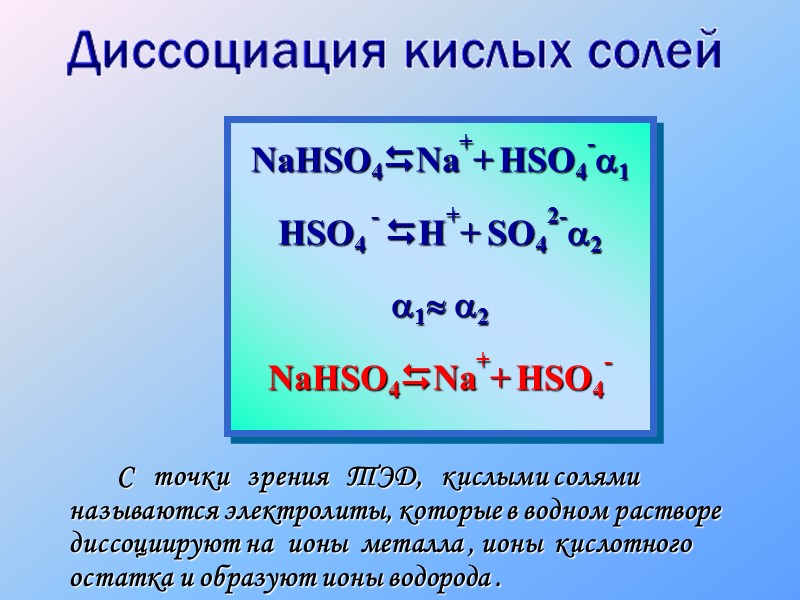 Диссоциация кислых солей

$NaHSO_4 \leftrightarrows Na^+ + HSO_4^- \alpha_1$

$HSO_4^- \leftrightarrows H^+ + SO_4^{2-} \alpha_2$

$\alpha_1 \approx \alpha_2$

$NaHSO_4 \leftrightarrows Na^+ + HSO_4^-$

С точки зрения ТЭД, кислыми солями называются электролиты, которые в водном растворе диссоциируют на ионы металла , ионы кислотного остатка и образуют ионы водорода .